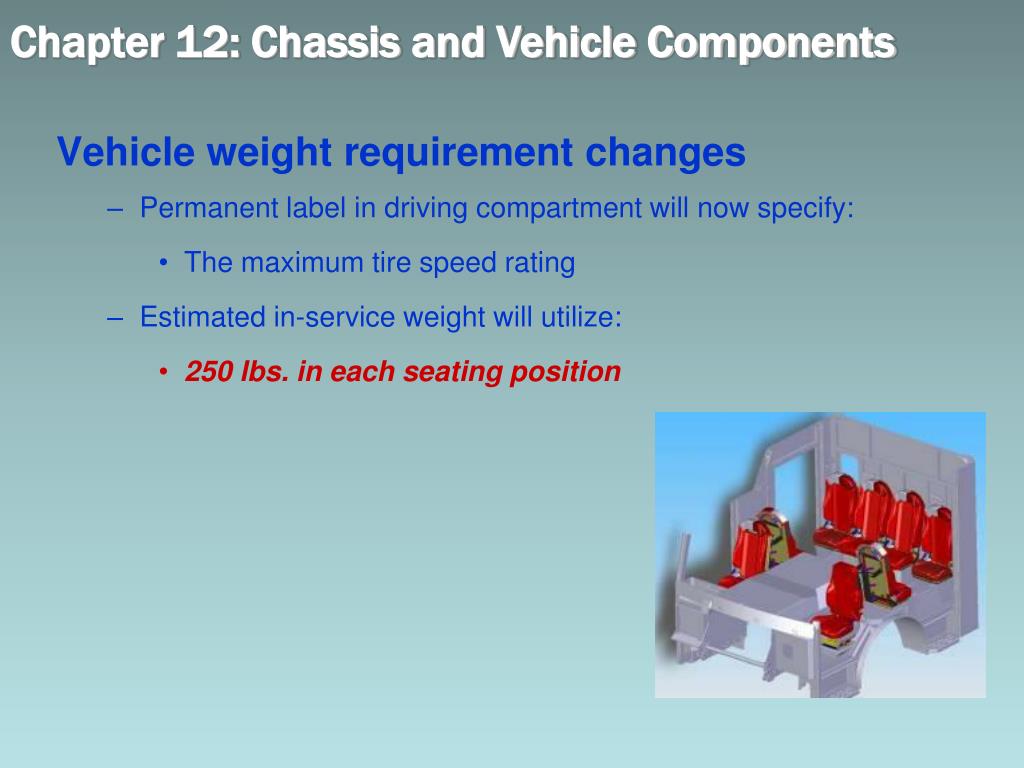 Chapter 12: Chassis and Vehicle Components

Vehicle weight requirement changes

– Permanent label in driving compartment will now specify:

• The maximum tire speed rating

– Estimated in-service weight will utilize:

• 250 lbs. in each seating position